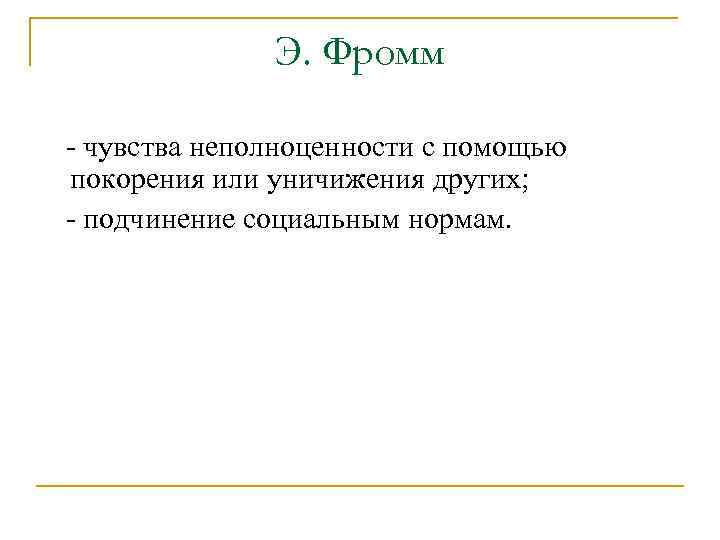 Э. Фромм

- чувства неполноценности с помощью покорения или уничижения других;

- подчинение социальным нормам.